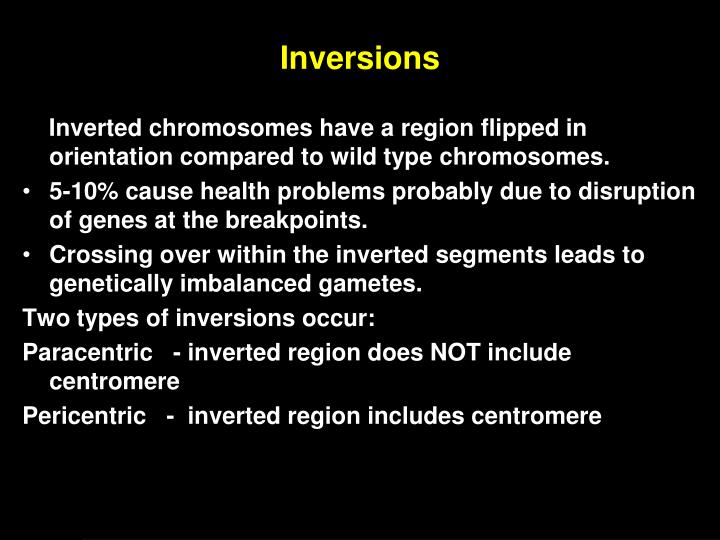 Inversions

Inverted chromosomes have a region flipped in orientation compared to wild type chromosomes.

• 5-10% cause health problems probably due to disruption of genes at the breakpoints.

• Crossing over within the inverted segments leads to genetically imbalanced gametes.

Two types of inversions occur:

Paracentric - inverted region does NOT include centromere

Pericentric - inverted region includes centromere